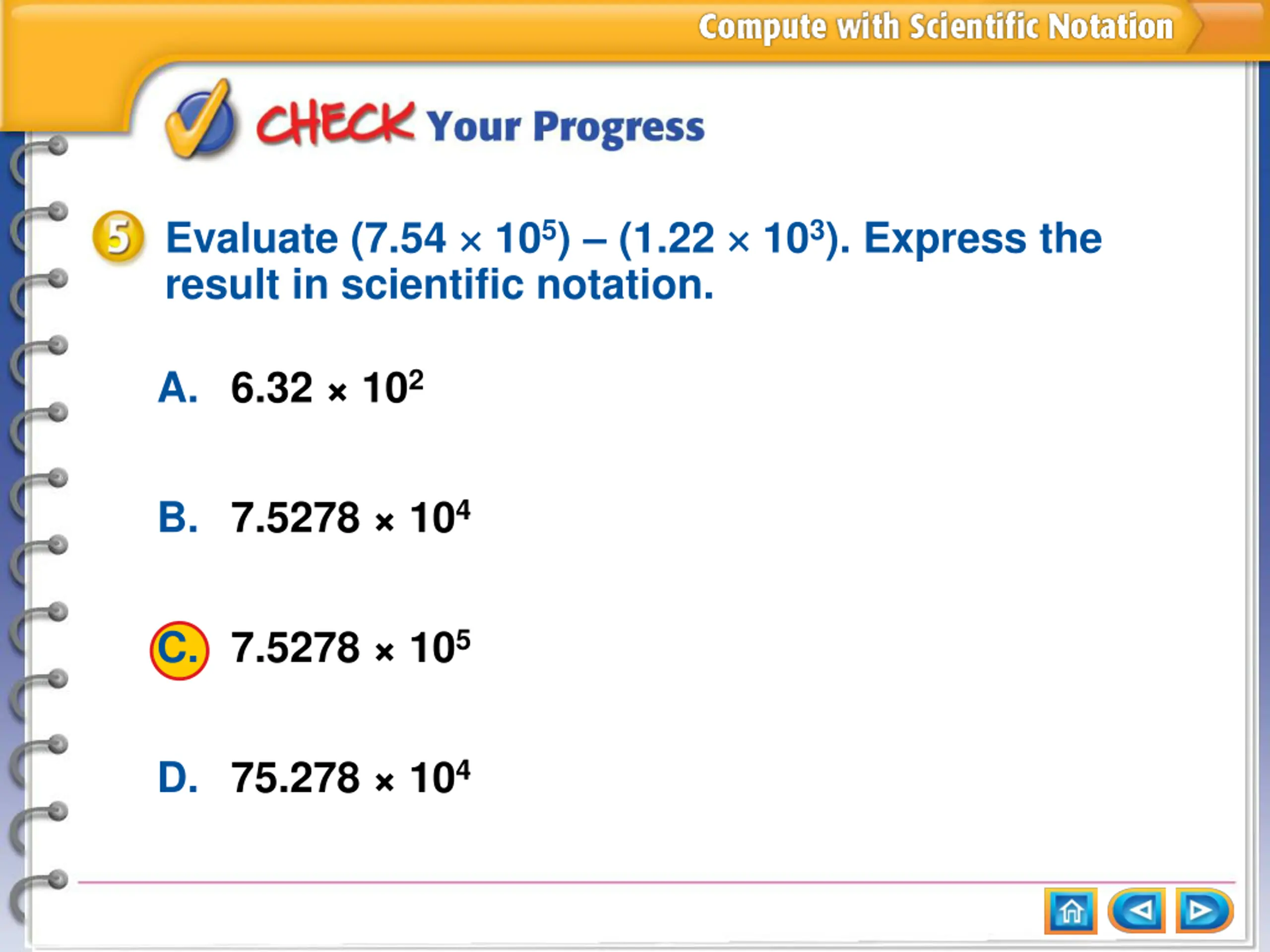 Compute with Scientific Notation

CHECK Your Progress

5 Evaluate $(7.54 \times 10^5) - (1.22 \times 10^3)$. Express the result in scientific notation.

A. $6.32 \times 10^2$

B. $7.5278 \times 10^4$

C. $7.5278 \times 10^5$

D. $75.278 \times 10^4$